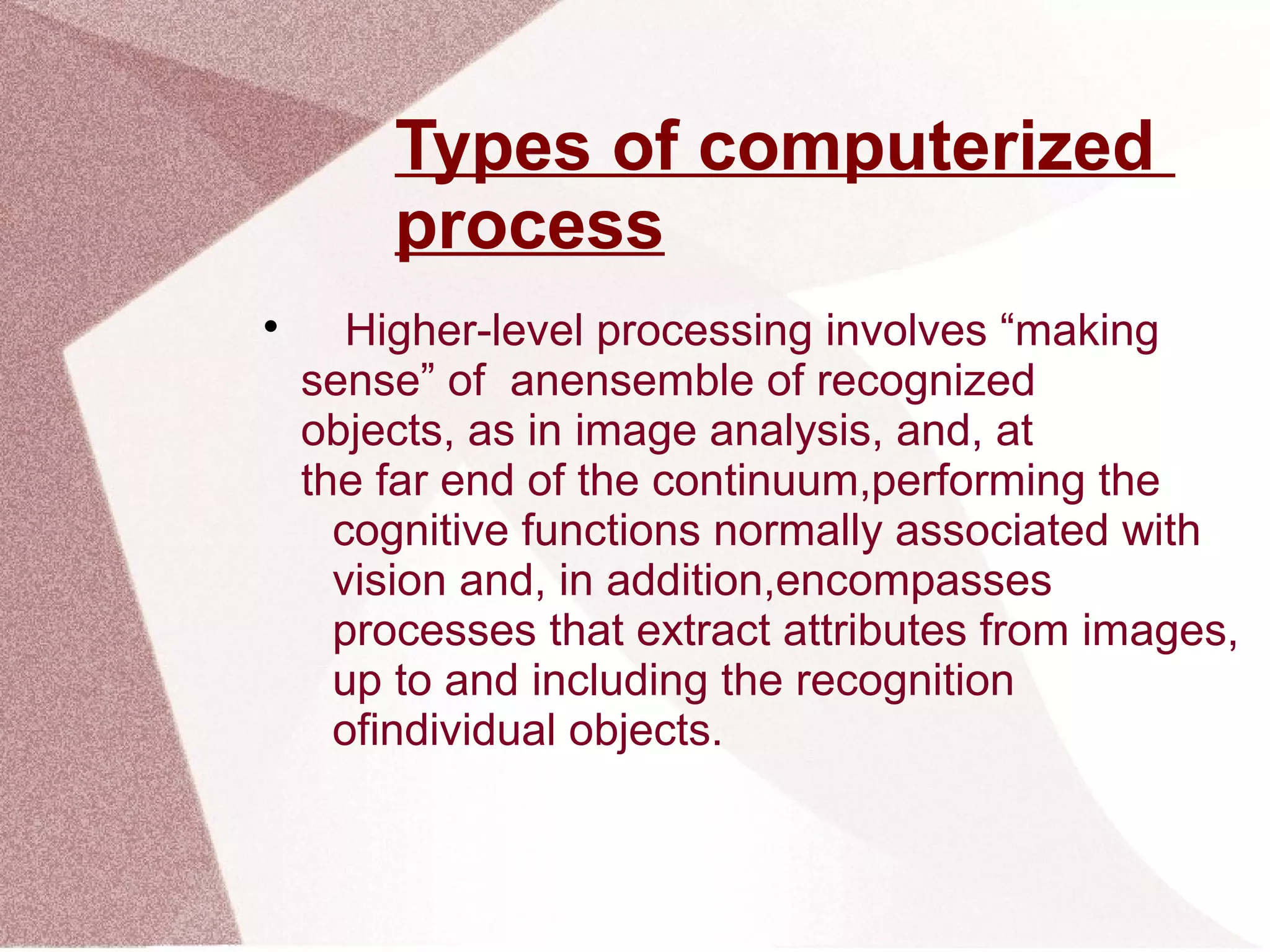 Types of computerized process

• Higher-level processing involves “making sense” of anensemble of recognized objects, as in image analysis, and, at the far end of the continuum,performing the cognitive functions normally associated with vision and, in addition,encompasses processes that extract attributes from images, up to and including the recognition ofindividual objects.